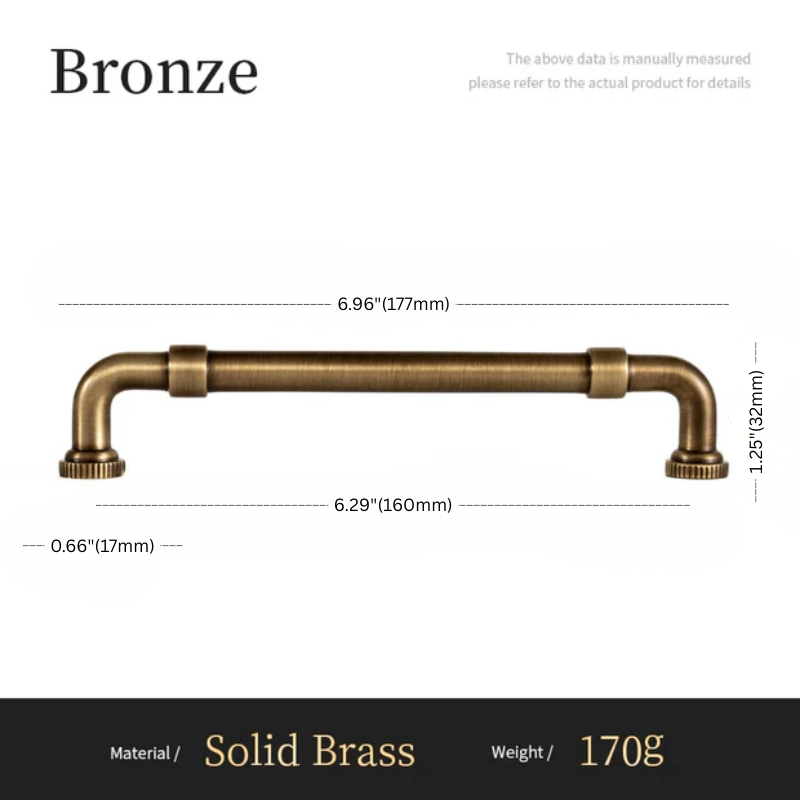 Bronze

The above data is manually measured
please refer to the actual product for details

6.96"(177mm)

1.25"(32mm)

6.29"(160mm)

0.66"(17mm)

Material / Solid Brass Weight / 170g